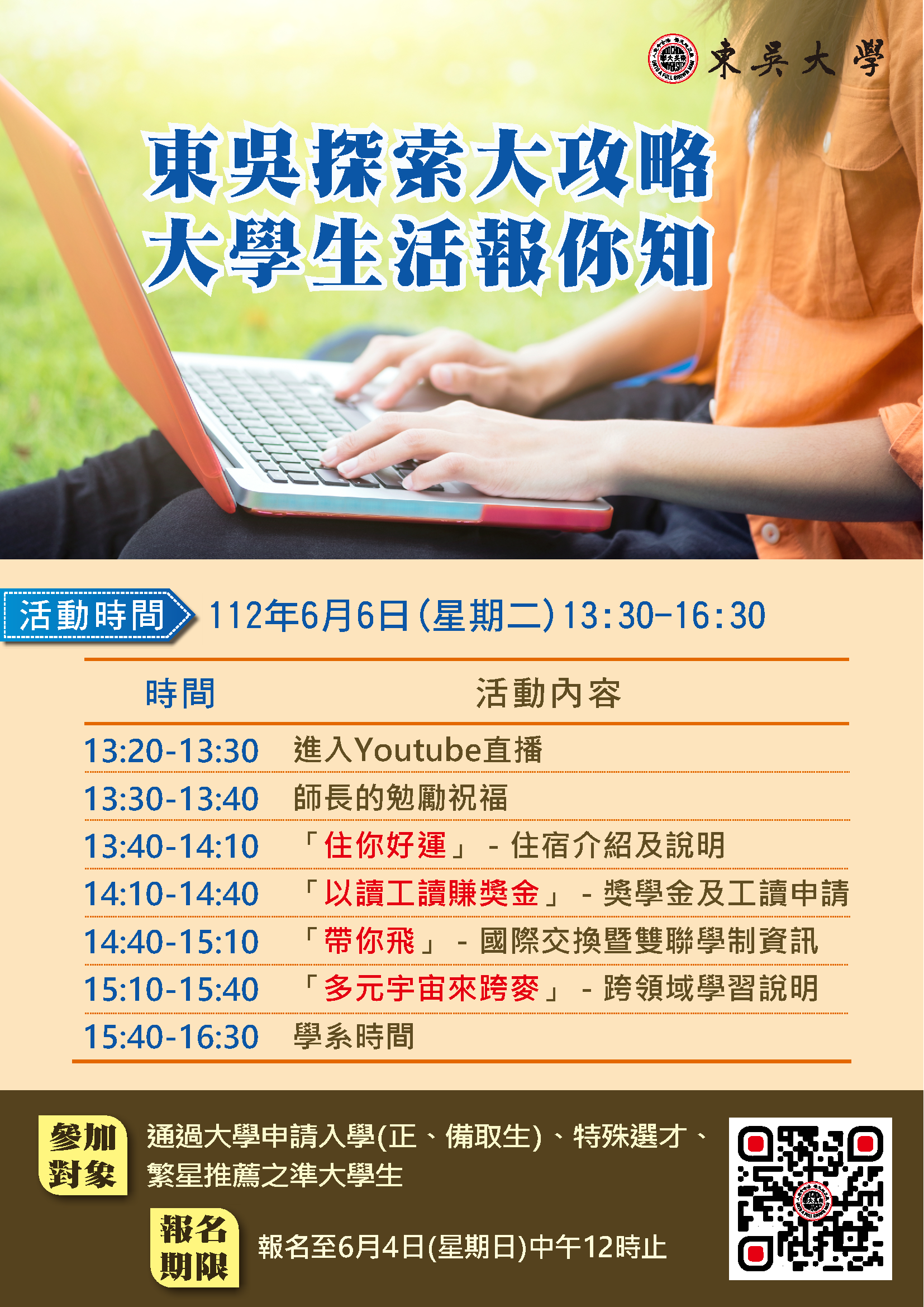 東吳大學

東吳探索大攻略
大學生活報你知

活動時間 112年6月6日(星期二)13:30-16:30

| 時間 | 活動內容 |
|---|---|
| 13:20-13:30 | 進入Youtube直播 |
| 13:30-13:40 | 師長的勉勵祝福 |
| 13:40-14:10 | 「住你好運」 - 住宿介紹及說明 |
| 14:10-14:40 | 「以讀工讀賺獎金」 - 獎學金及工讀申請 |
| 14:40-15:10 | 「帶你飛」 - 國際交換暨雙聯學制資訊 |
| 15:10-15:40 | 「多元宇宙來跨麥」 - 跨領域學習說明 |
| 15:40-16:30 | 學系時間 |

參加對象 通過大學申請入學(正、備取生)、特殊選才、繁星推薦之準大學生

報名期限 報名至6月4日(星期日)中午12時止